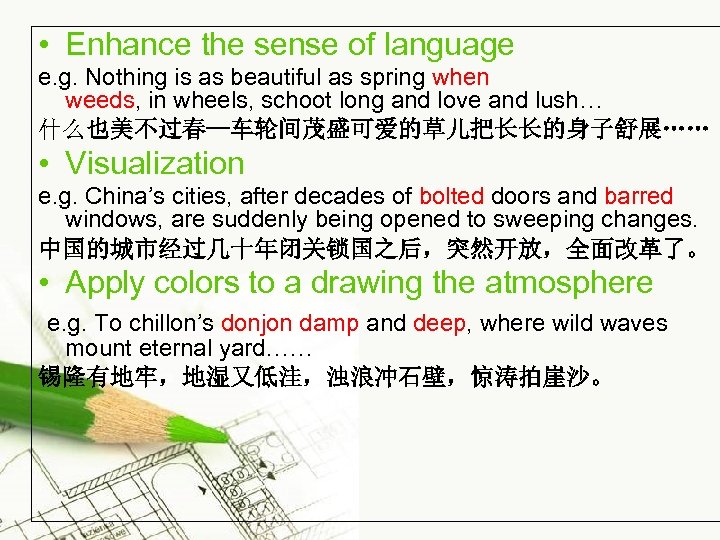 • Enhance the sense of language
e.g. Nothing is as beautiful as spring when weeds, in wheels, schoot long and love and lush…
什么也美不过春—车轮间茂盛可爱的草儿把长长的身子舒展……
• Visualization
e.g. China's cities, after decades of bolted doors and barred windows, are suddenly being opened to sweeping changes.
中国的城市经过几十年闭关锁国之后，突然开放，全面改革了。
• Apply colors to a drawing the atmosphere
e.g. To chillon's donjon damp and deep, where wild waves mount eternal yard……
锡隆有地牢，地湿又低洼，浊浪冲石壁，惊涛拍崖沙。